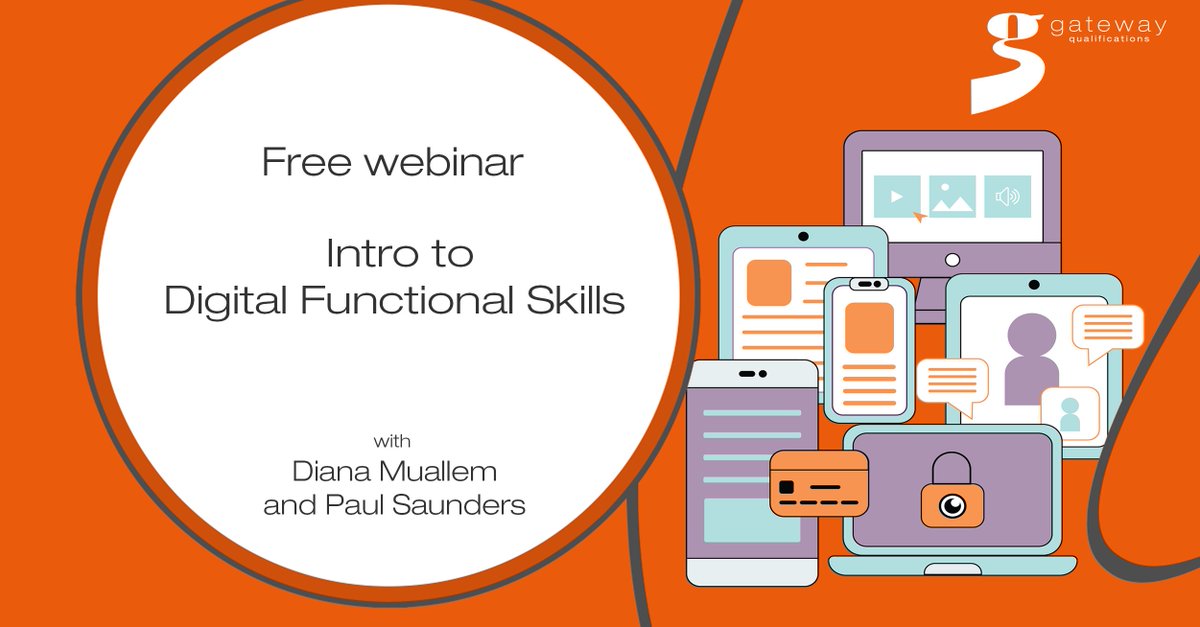 gateway
qualifications

Free webinar

Intro to
Digital Functional Skills

with
Diana Muallem
and Paul Saunders